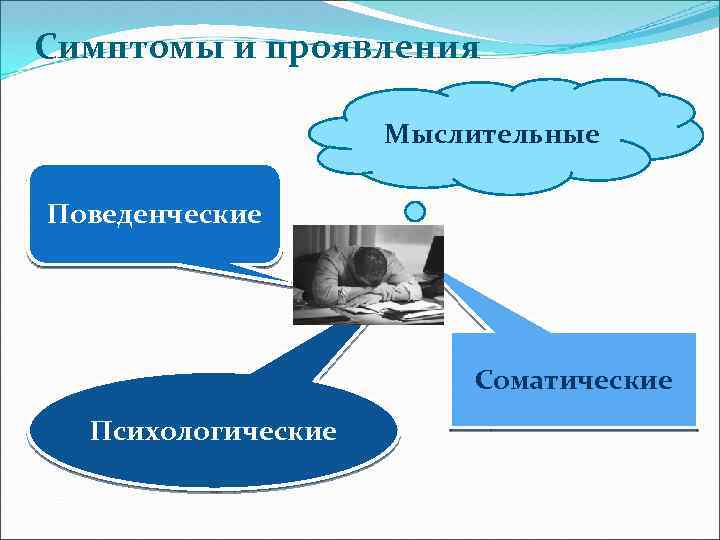 Симптомы и проявления

Мыслительные

Поведенческие

Соматические

Психологические